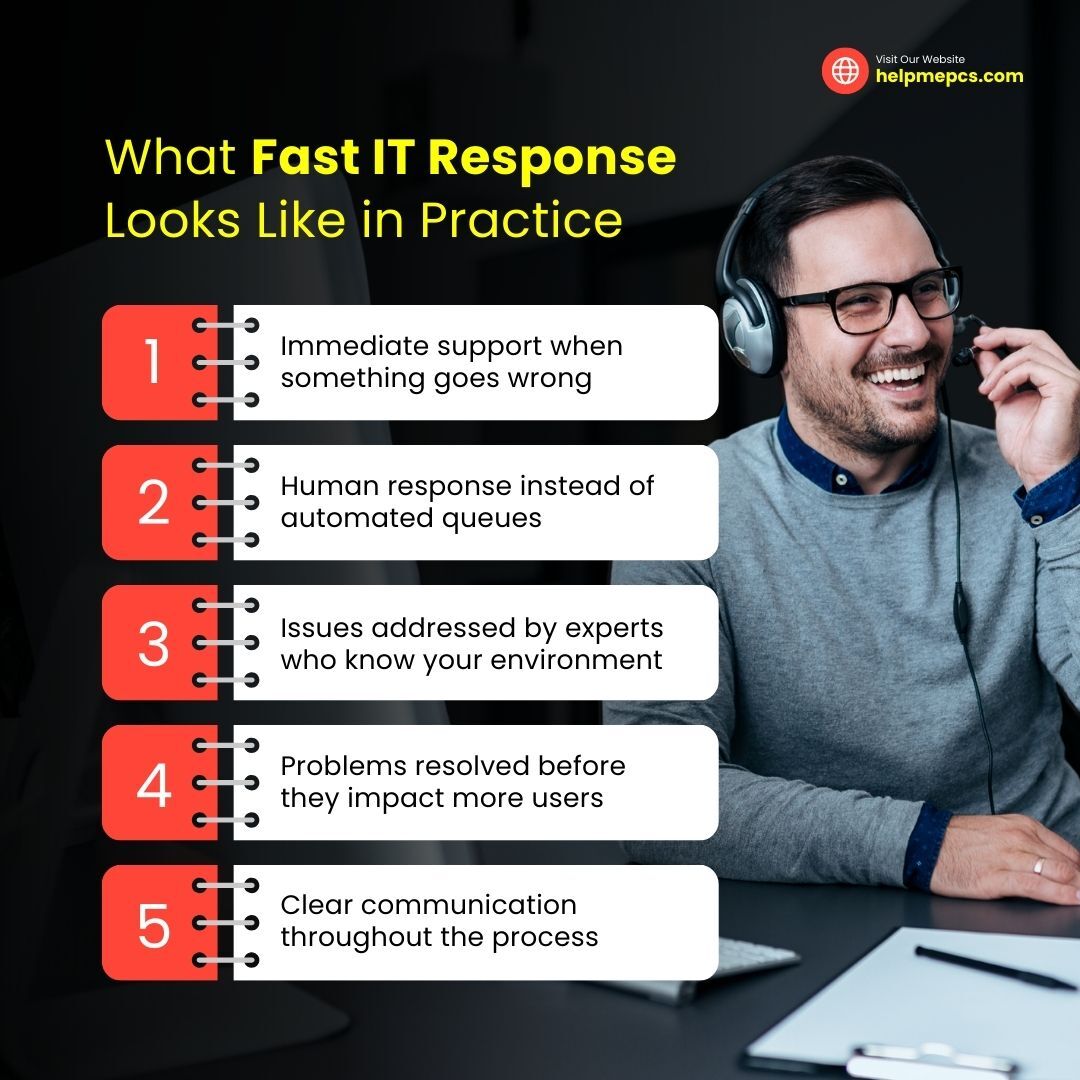 Visit Our Website
helpmepcs.com

What Fast IT Response Looks Like in Practice

1 Immediate support when something goes wrong

2 Human response instead of automated queues

3 Issues addressed by experts who know your environment

4 Problems resolved before they impact more users

5 Clear communication throughout the process